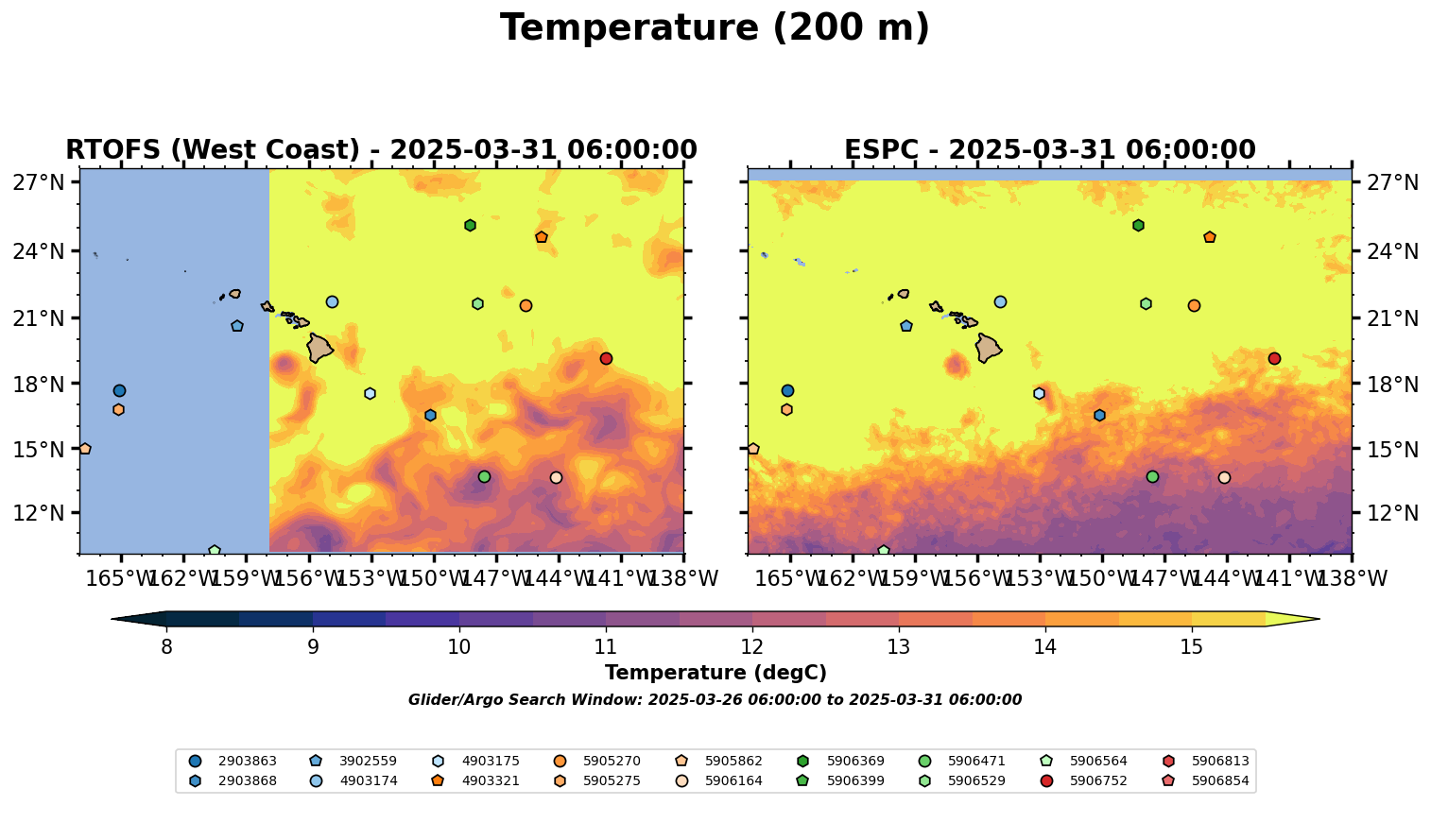 Temperature (200 m)

RTOFS (West Coast) - 2025-03-31 06:00:00

27°N
24°N
21°N
18°N
15°N
12°N

165°W 162°W 159°W 156°W 153°W 150°W 147°W 144°W 141°W 138°W

ESPC - 2025-03-31 06:00:00

27°N
24°N
21°N
18°N
15°N
12°N

165°W 162°W 159°W 156°W 153°W 150°W 147°W 144°W 141°W 138°W

8 9 10 11 12 13 14 15

Temperature (degC)

Glider/Argo Search Window: 2025-03-26 06:00:00 to 2025-03-31 06:00:00

2903863
2903868
3902559
4903174
4903175
4903321
5905270
5905275
5905862
5906164
5906369
5906399
5906471
5906529
5906564
5906752
5906813
5906854